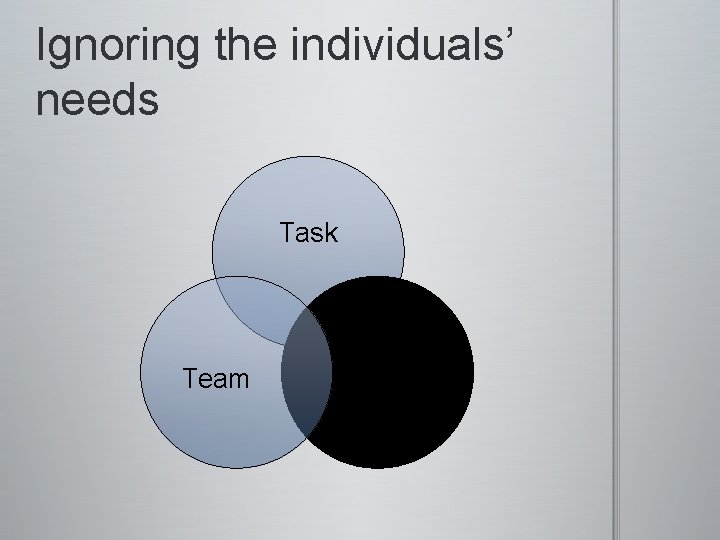 Ignoring the individuals' needs

Task

Team